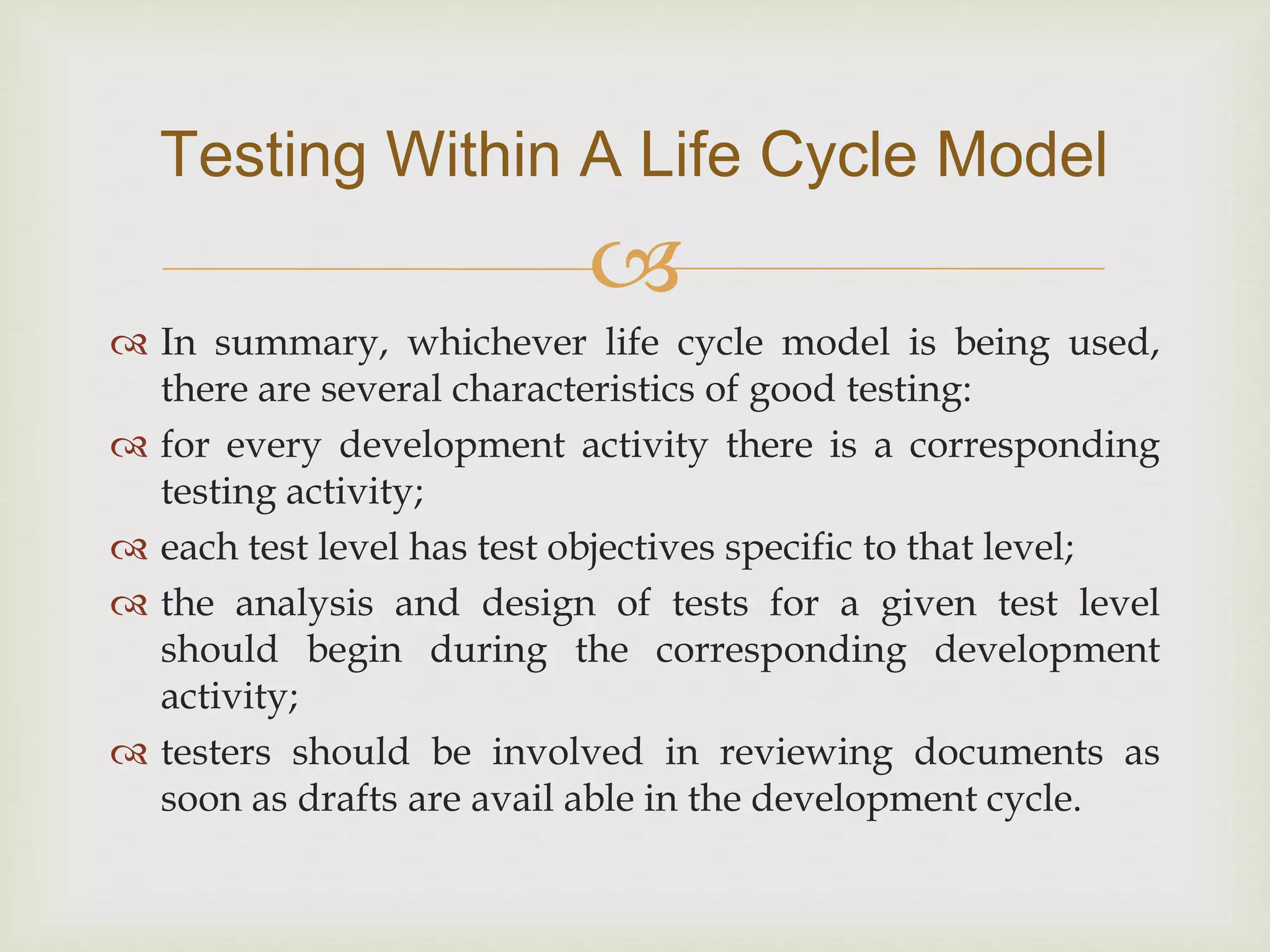 Testing Within A Life Cycle Model

In summary, whichever life cycle model is being used, there are several characteristics of good testing:

for every development activity there is a corresponding testing activity;

each test level has test objectives specific to that level;

the analysis and design of tests for a given test level should begin during the corresponding development activity;

testers should be involved in reviewing documents as soon as drafts are avail able in the development cycle.